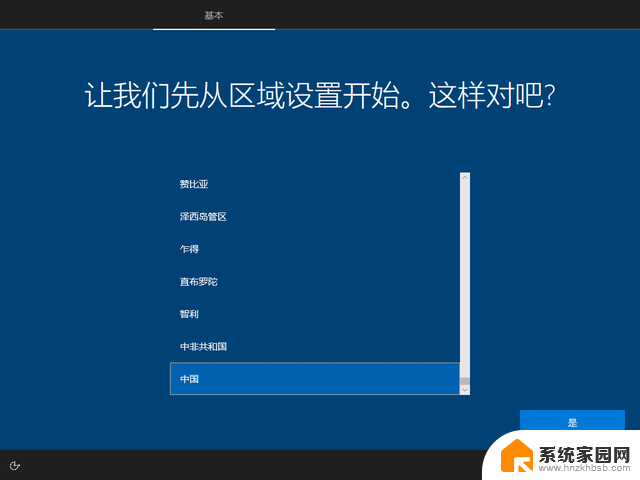 基本

让我们先从区域设置开始。这样对吧?

赞比亚

泽西岛管区

乍得

直布罗陀

智利

中非共和国

中国

是

系统家园网
www.hnzkhbsb.com